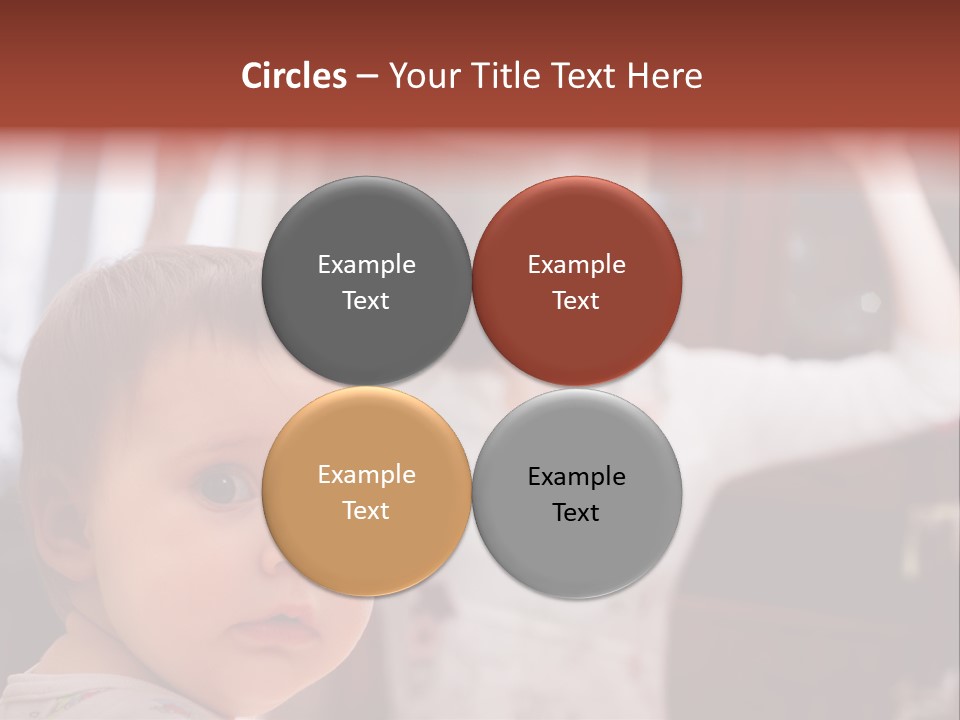 Circles – Your Title Text Here

Example Text

Example Text

Example Text

Example Text